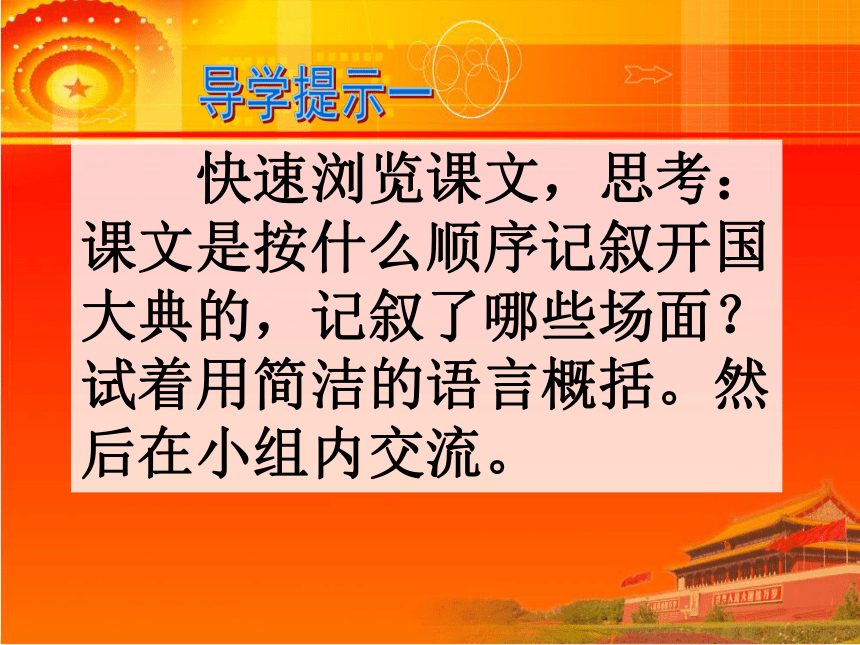 导学提示一

快速浏览课文，思考：课文是按什么顺序记叙开国大典的，记叙了哪些场面？试着用简洁的语言概括。然后在小组内交流。